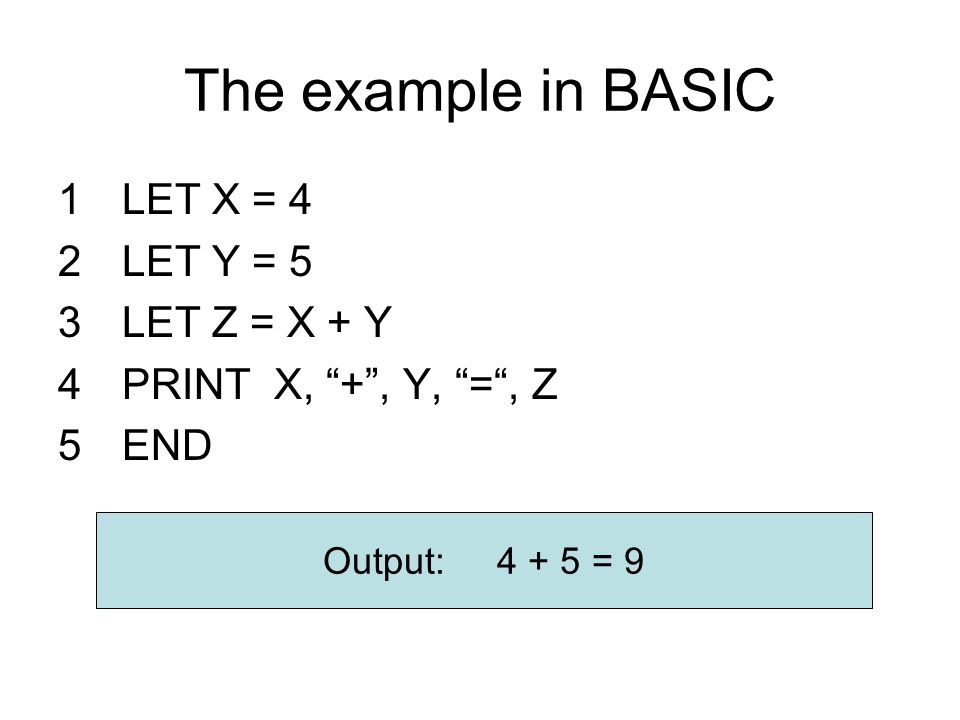 The example in BASIC

1 LET X = 4
2 LET Y = 5
3 LET Z = X + Y
4 PRINT X, “+”, Y, “=“, Z
5 END

Output: 4 + 5 = 9